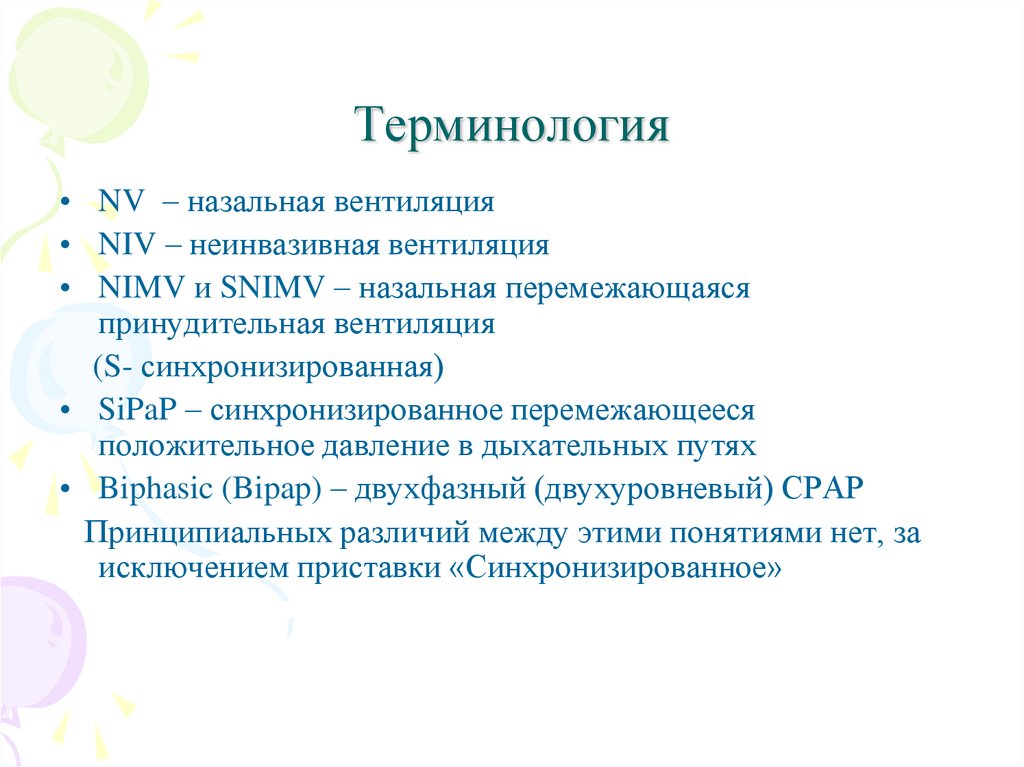 Терминология

• NV – назальная вентиляция
• NIV – неинвазивная вентиляция
• NIMV и SNIMV – назальная перемежающаяся принудительная вентиляция

(S- синхронизированная)

• SiPaP – синхронизированное перемежающееся положительное давление в дыхательных путях
• Biphasic (Bipap) – двухфазный (двухуровневый) CPAP

Принципиальных различий между этими понятиями нет, за исключением приставки «Синхронизированное»